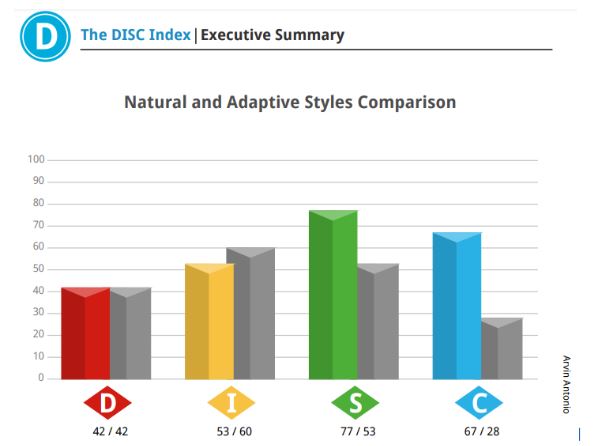 D

The DISC Index | Executive Summary

Natural and Adaptive Styles Comparison

100
90
80
70
60
50
40
30
20
10
0

D
42 / 42

I
53 / 60

S
77 / 53

C
67 / 28

Arvin Antonio